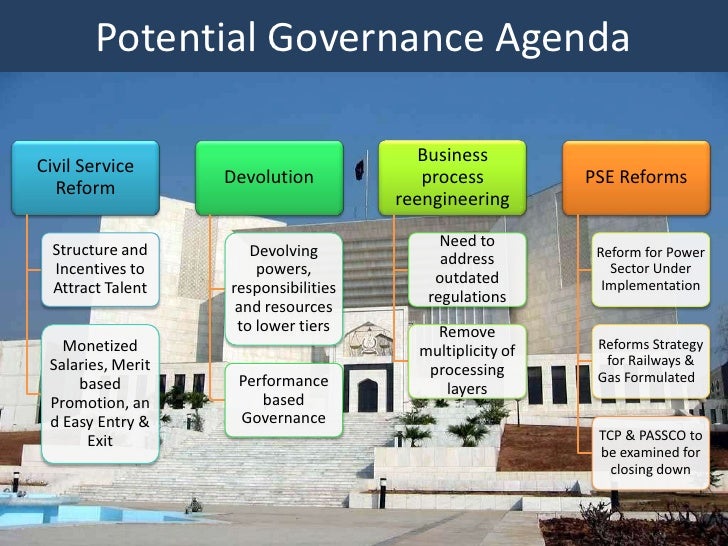 Potential Governance Agenda

Civil Service Reform

Structure and Incentives to Attract Talent

Monetized Salaries, Merit based Promotion, an d Easy Entry & Exit

Devolution

Devolving powers, responsibilities and resources to lower tiers

Performance based Governance

Business process reengineering

Need to address outdated regulations

Remove multiplicity of processing layers

PSE Reforms

Reform for Power Sector Under Implementation

Reforms Strategy for Railways & Gas Formulated

TCP & PASSCO to be examined for closing down